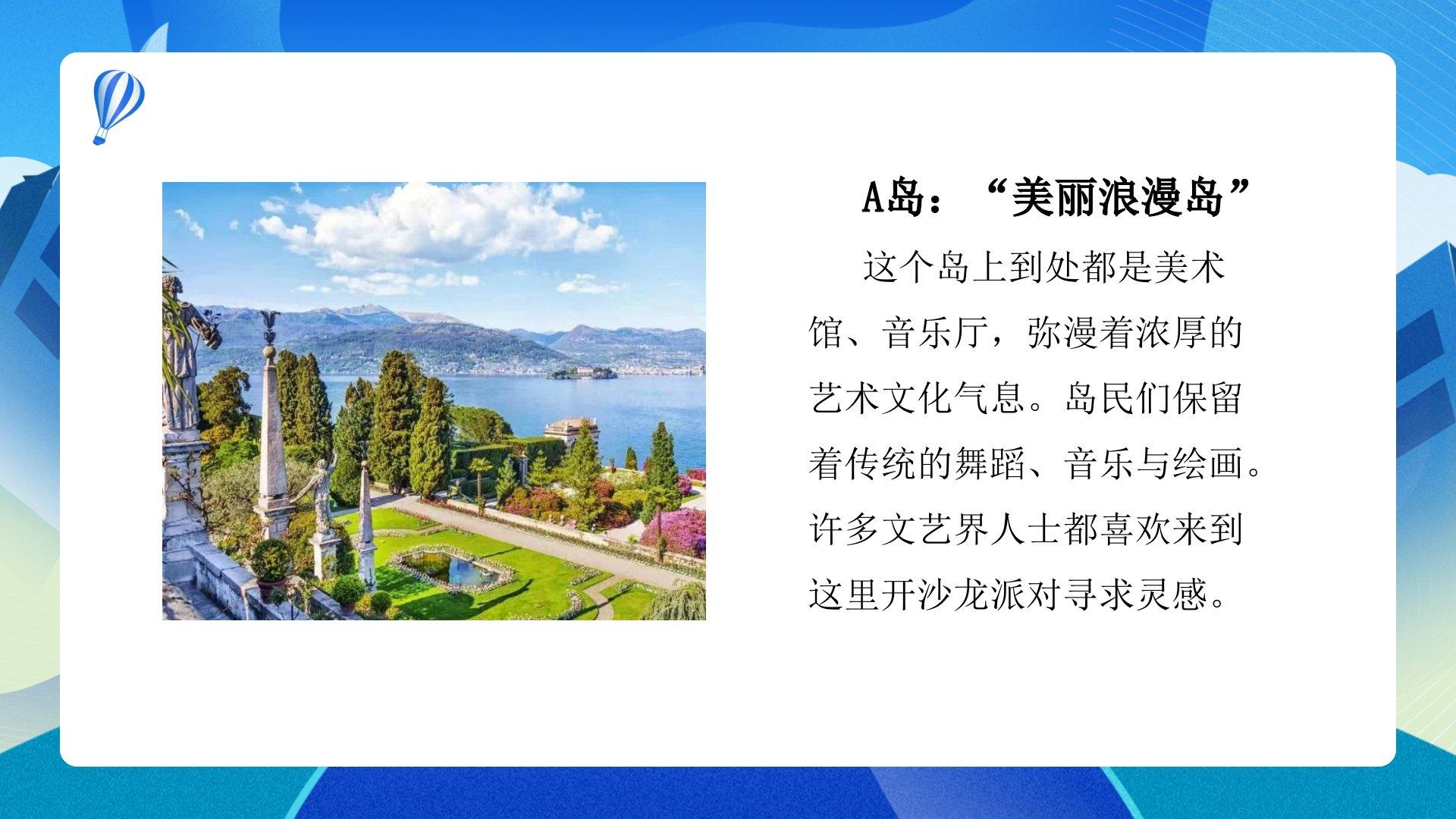 A岛：“美丽浪漫岛”

这个岛上到处都是美术馆、音乐厅，弥漫着浓厚的艺术文化气息。岛民们保留着传统的舞蹈、音乐与绘画。许多文艺界人士都喜欢来到这里开沙龙派对寻求灵感。